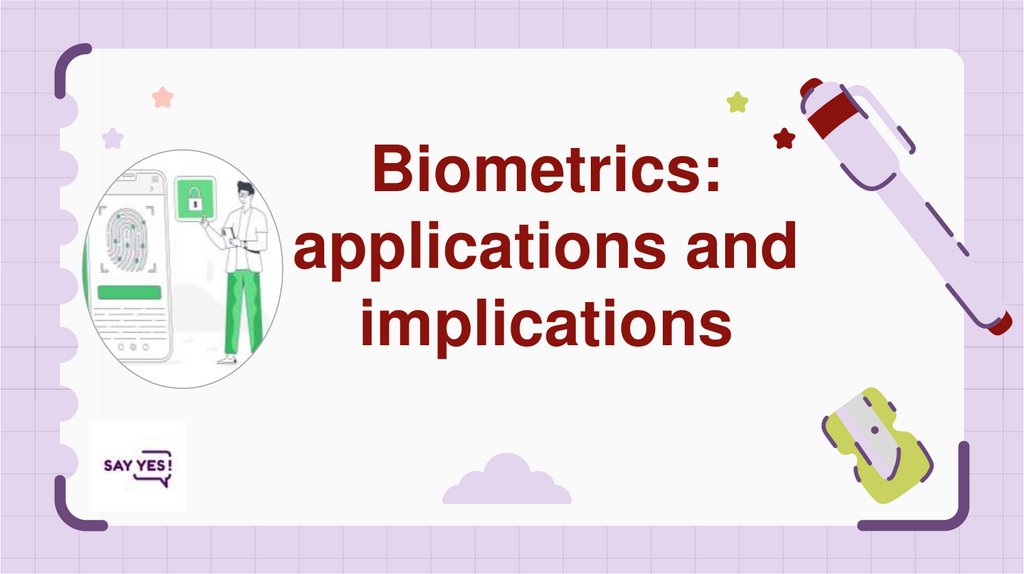 Biometrics: applications and implications

SAY YES!